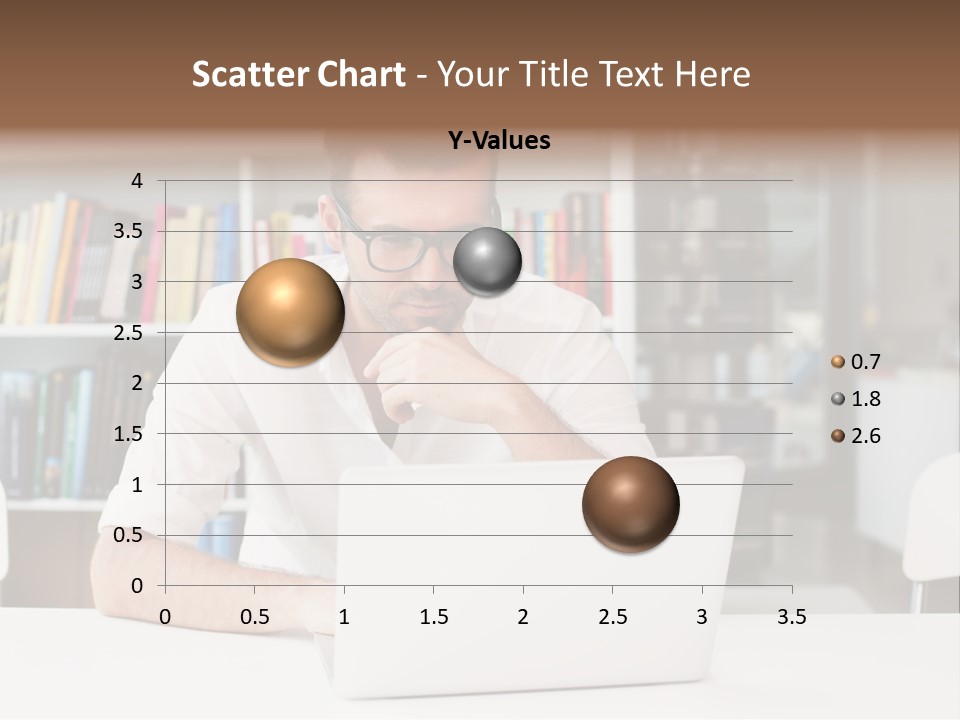 Scatter Chart - Your Title Text Here

Y-Values

4
3.5
3
2.5
2
1.5
1
0.5
0

0 0.5 1 1.5 2 2.5 3 3.5

0.7
1.8
2.6